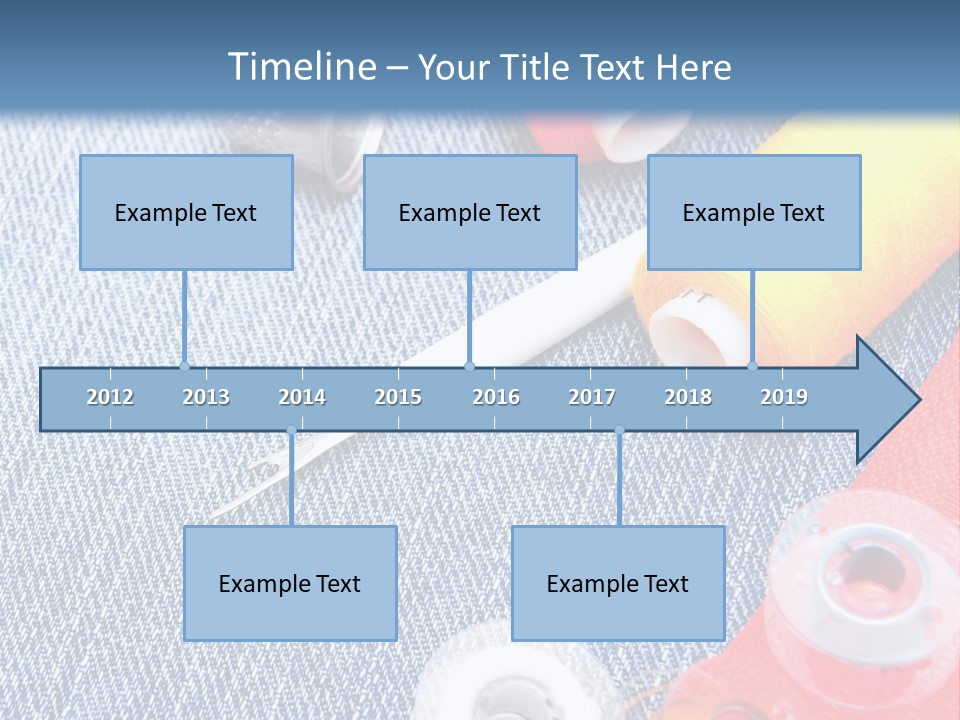 Timeline – Your Title Text Here

Example Text

Example Text

Example Text

2012 2013 2014 2015 2016 2017 2018 2019

Example Text

Example Text